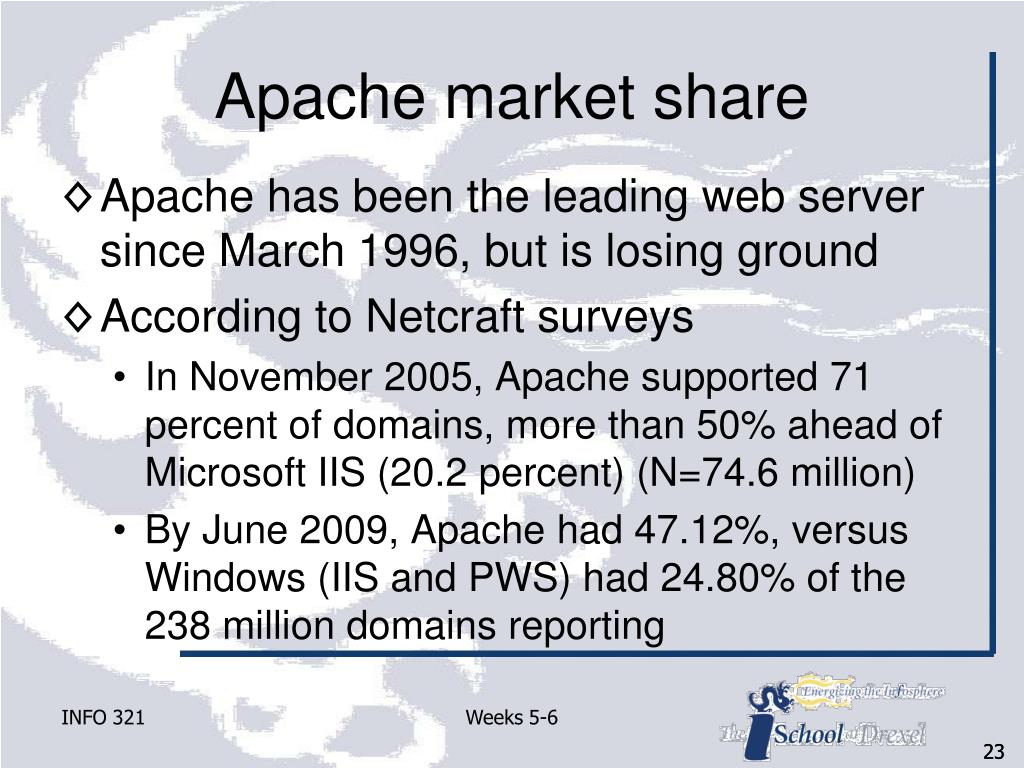 Apache market share

◊ Apache has been the leading web server since March 1996, but is losing ground

◊ According to Netcraft surveys

• In November 2005, Apache supported 71 percent of domains, more than 50% ahead of Microsoft IIS (20.2 percent) (N=74.6 million)

• By June 2009, Apache had 47.12%, versus Windows (IIS and PWS) had 24.80% of the 238 million domains reporting

INFO 321

Weeks 5-6

Energizing the Infosphere

The iSchool at Drexel

23